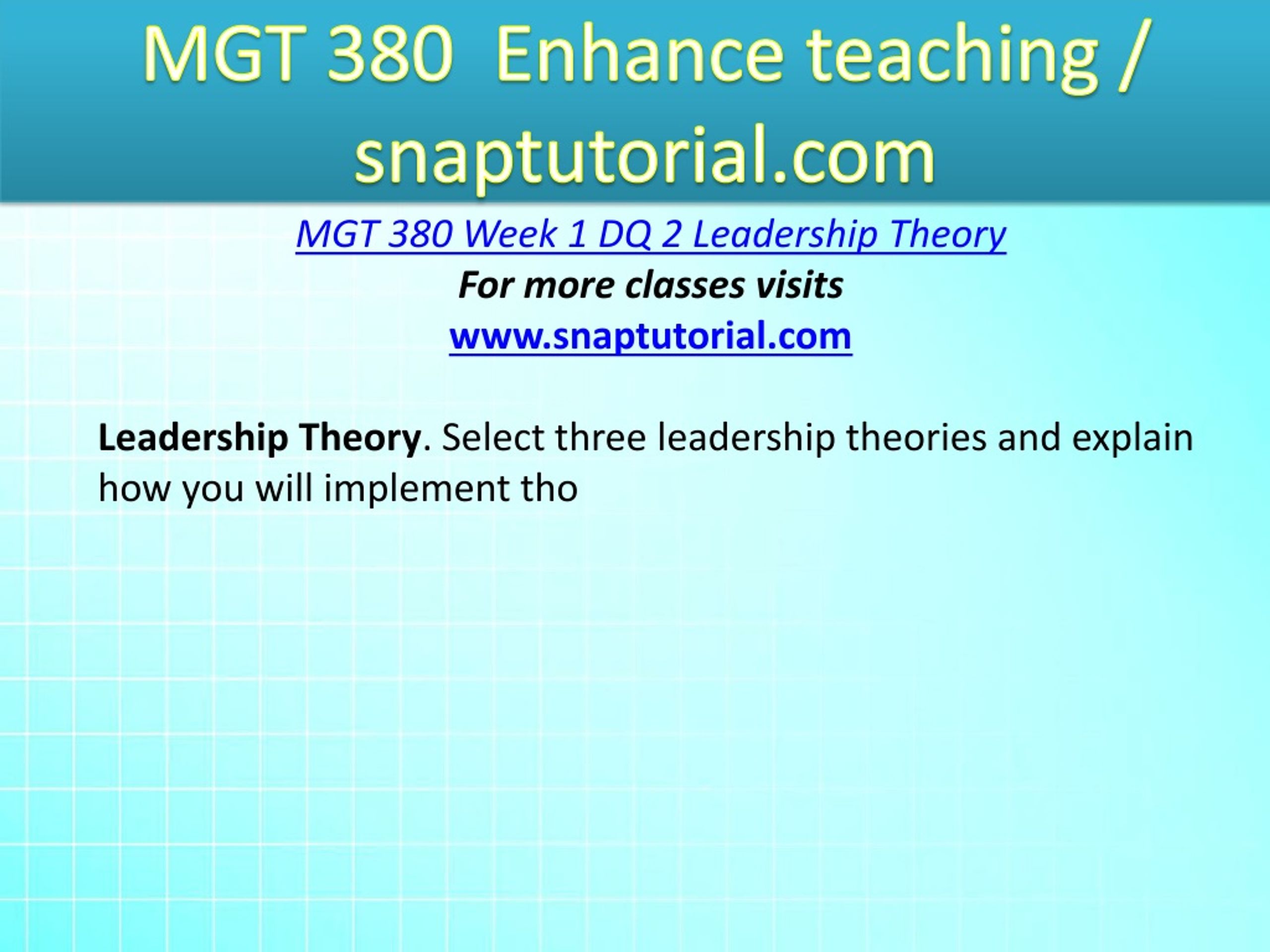 MGT 380 Enhance teaching / snaptutorial.com

MGT 380 Week 1 DQ 2 Leadership Theory

For more classes visits

www.snaptutorial.com

Leadership Theory. Select three leadership theories and explain how you will implement tho